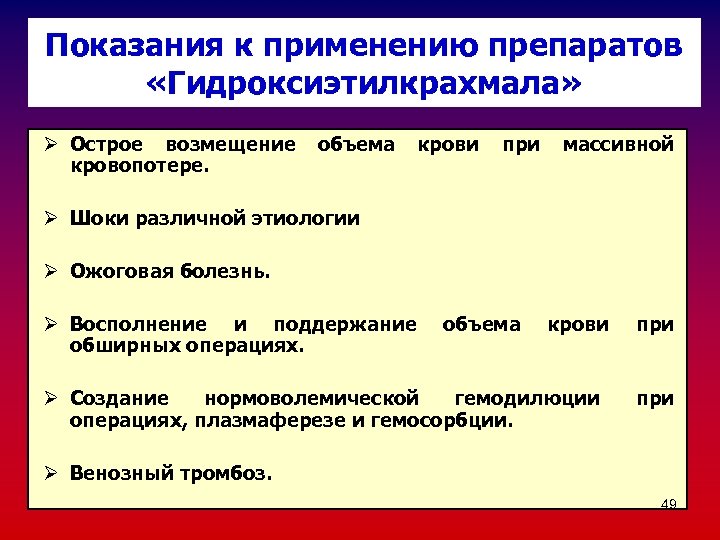 Показания к применению препаратов «Гидроксиэтилкрахмала»

➢ Острое возмещение объема крови при массивной кровопотере.

➢ Шоки различной этиологии

➢ Ожоговая болезнь.

➢ Восполнение и поддержание объема крови при обширных операциях.

➢ Создание нормоволемической гемодилюции при операциях, плазмаферезе и гемосорбции.

➢ Венозный тромбоз.

49